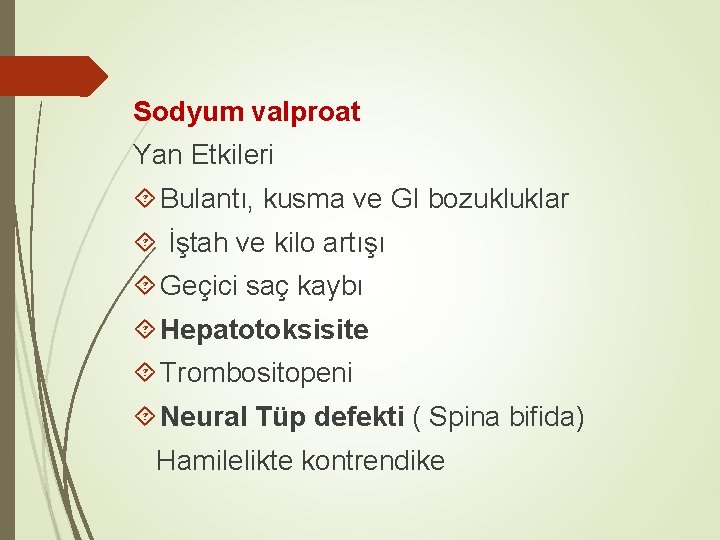 Sodyum valproat

Yan Etkileri

Bulantı, kusma ve GI bozukluklar

İştah ve kilo artışı

Geçici saç kaybı

Hepatotoksisite

Trombositopeni

Neural Tüp defekti ( Spina bifida) Hamilelikte kontrendike